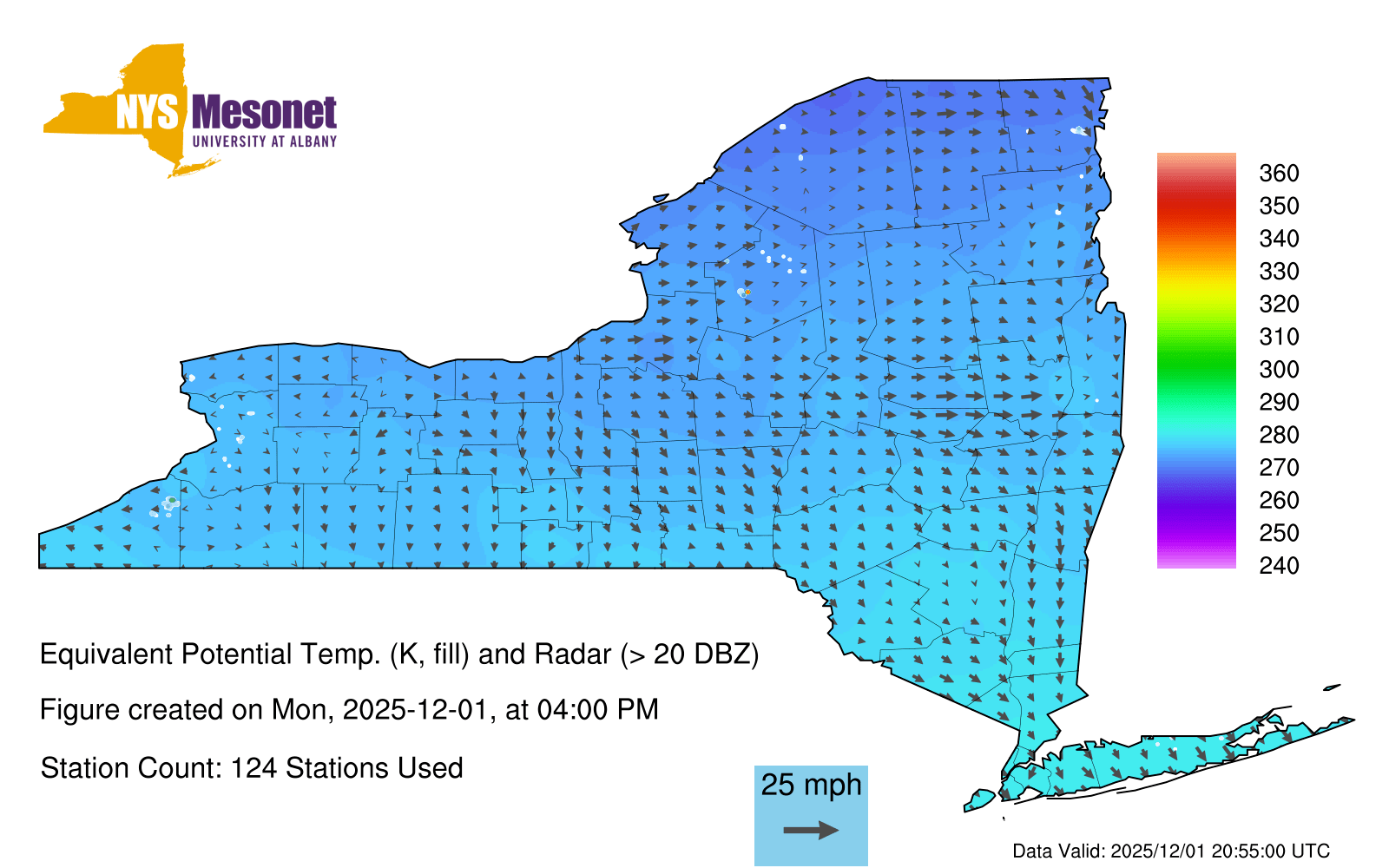 NYS Mesonet
UNIVERSITY AT ALBANY

360
350
340
330
320
310
300
290
280
270
260
250
240

Equivalent Potential Temp. (K, fill) and Radar (> 20 DBZ)

Figure created on Mon, 2025-12-01, at 04:00 PM

Station Count: 124 Stations Used

25 mph

Data Valid: 2025/12/01 20:55:00 UTC